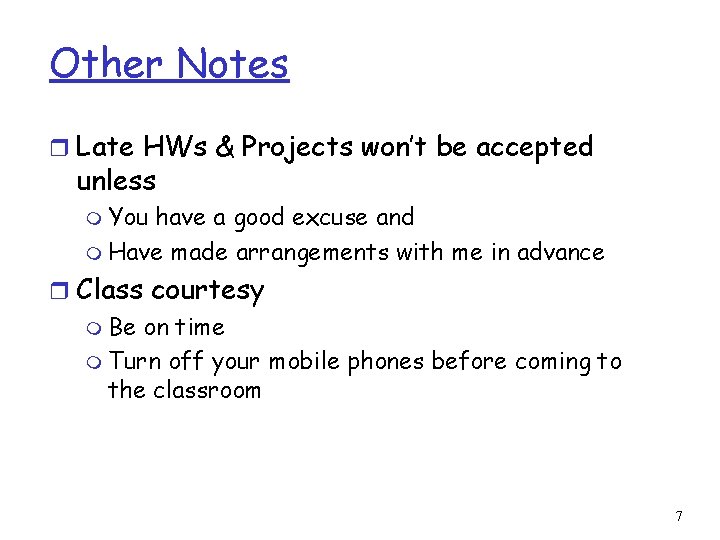 Other Notes

Late HWs & Projects won't be accepted unless

You have a good excuse and

Have made arrangements with me in advance

Class courtesy

Be on time

Turn off your mobile phones before coming to the classroom

7